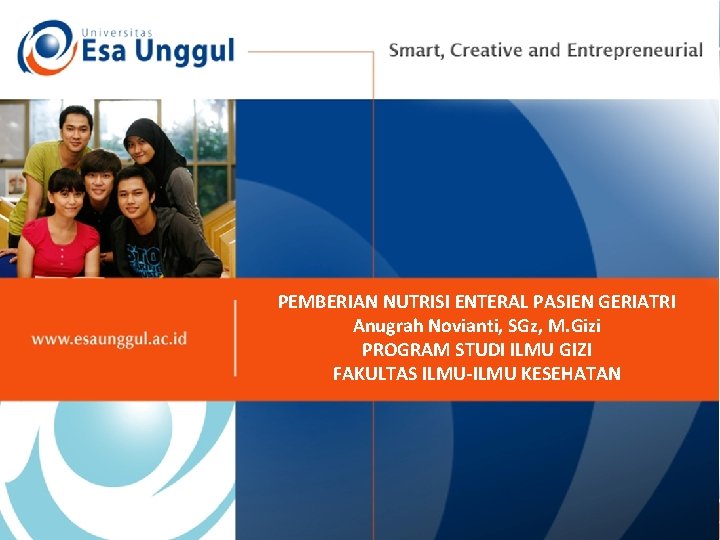 Universitas
Esa Unggul

Smart, Creative and Entrepreneurial

www.esaunggul.ac.id

PEMBERIAN NUTRISI ENTERAL PASIEN GERIATRI
Anugrah Novianti, SGz, M.Gizi
PROGRAM STUDI ILMU GIZI
FAKULTAS ILMU-ILMU KESEHATAN